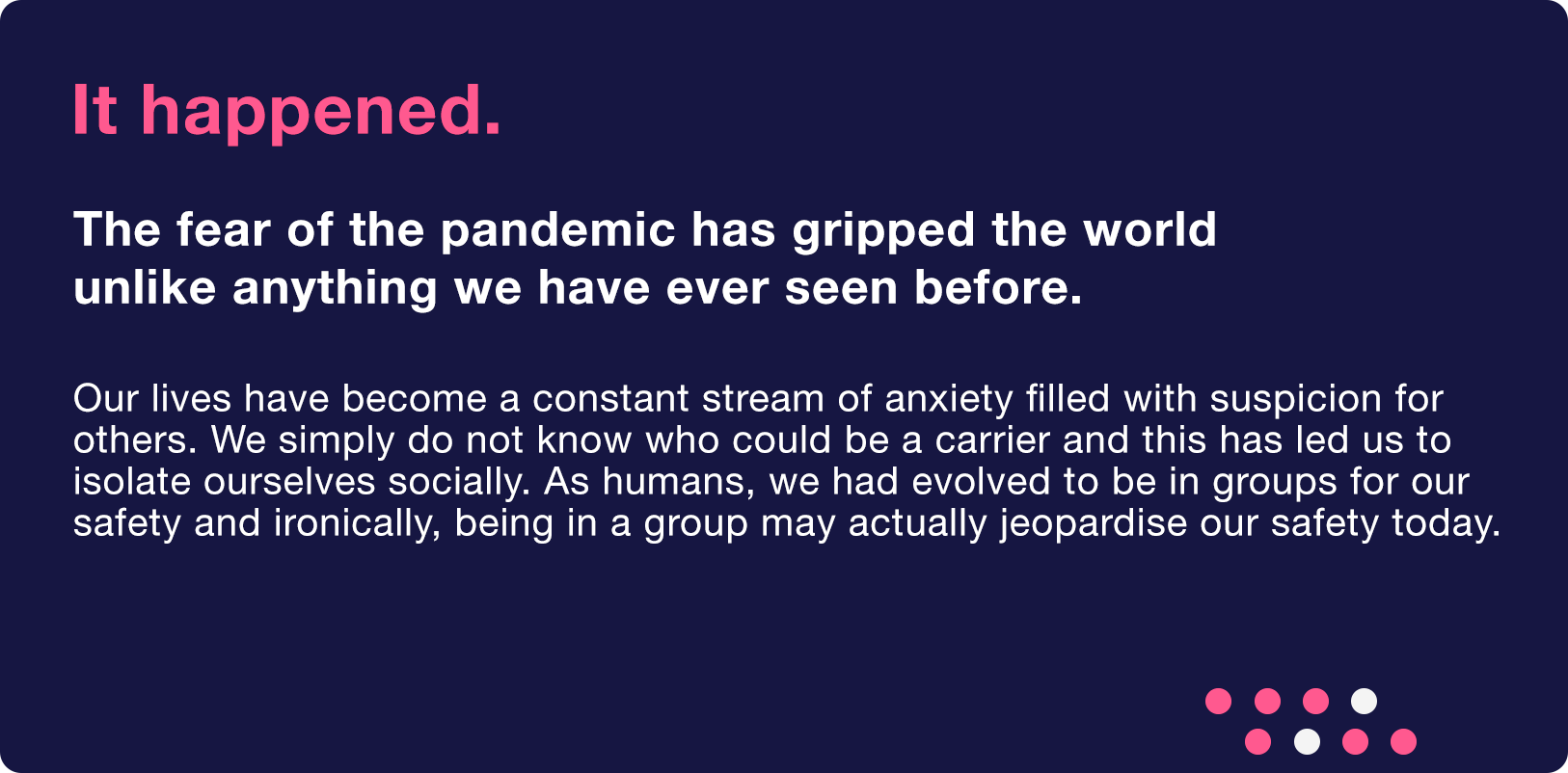 It happened.

The fear of the pandemic has gripped the world unlike anything we have ever seen before.

Our lives have become a constant stream of anxiety filled with suspicion for others. We simply do not know who could be a carrier and this has led us to isolate ourselves socially. As humans, we had evolved to be in groups for our safety and ironically, being in a group may actually jeopardise our safety today.